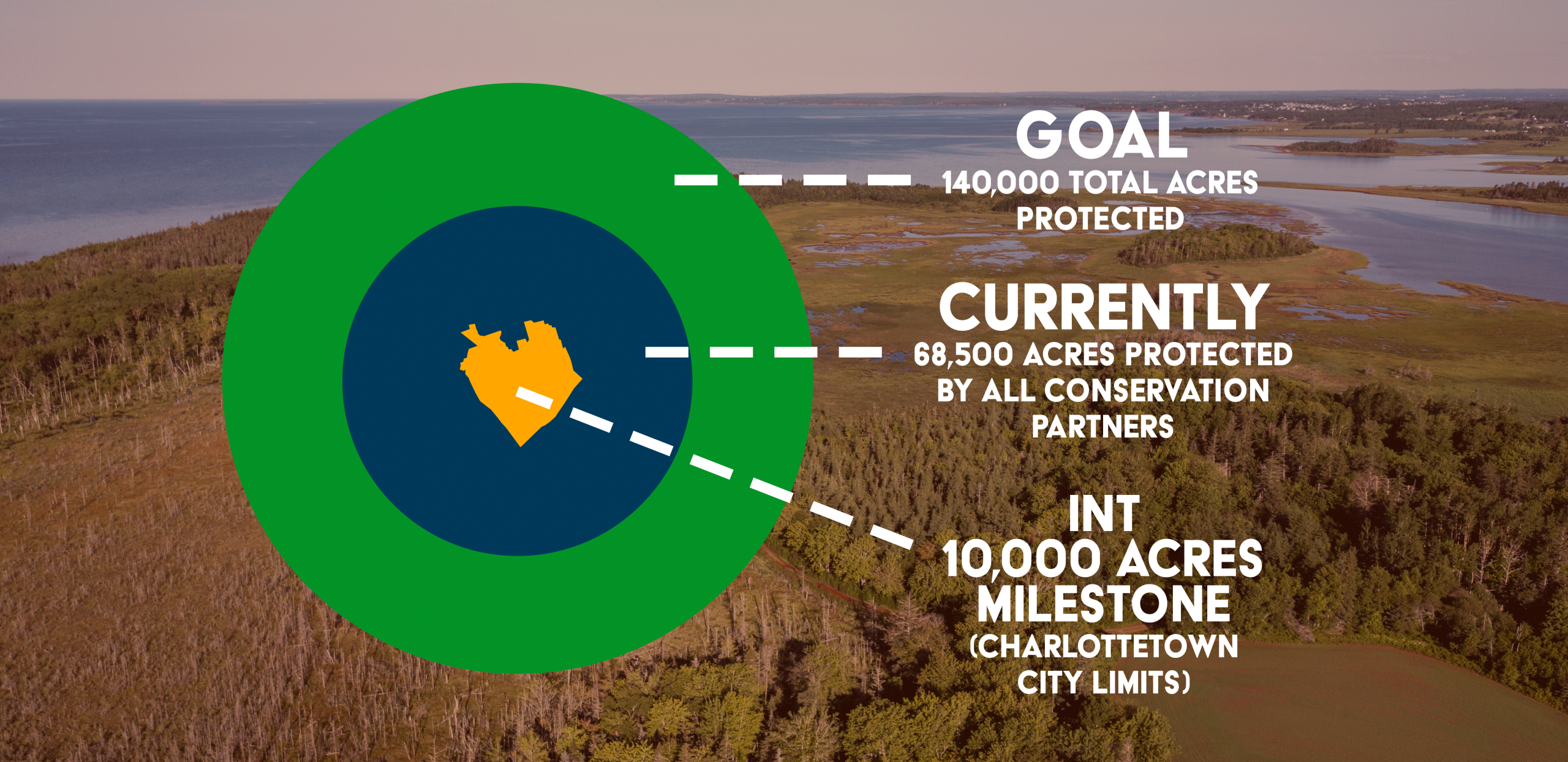 GOAL
140,000 TOTAL ACRES PROTECTED

CURRENTLY
68,500 ACRES PROTECTED BY ALL CONSERVATION PARTNERS

INT
10,000 ACRES MILESTONE
(CHARLOTTETOWN CITY LIMITS)